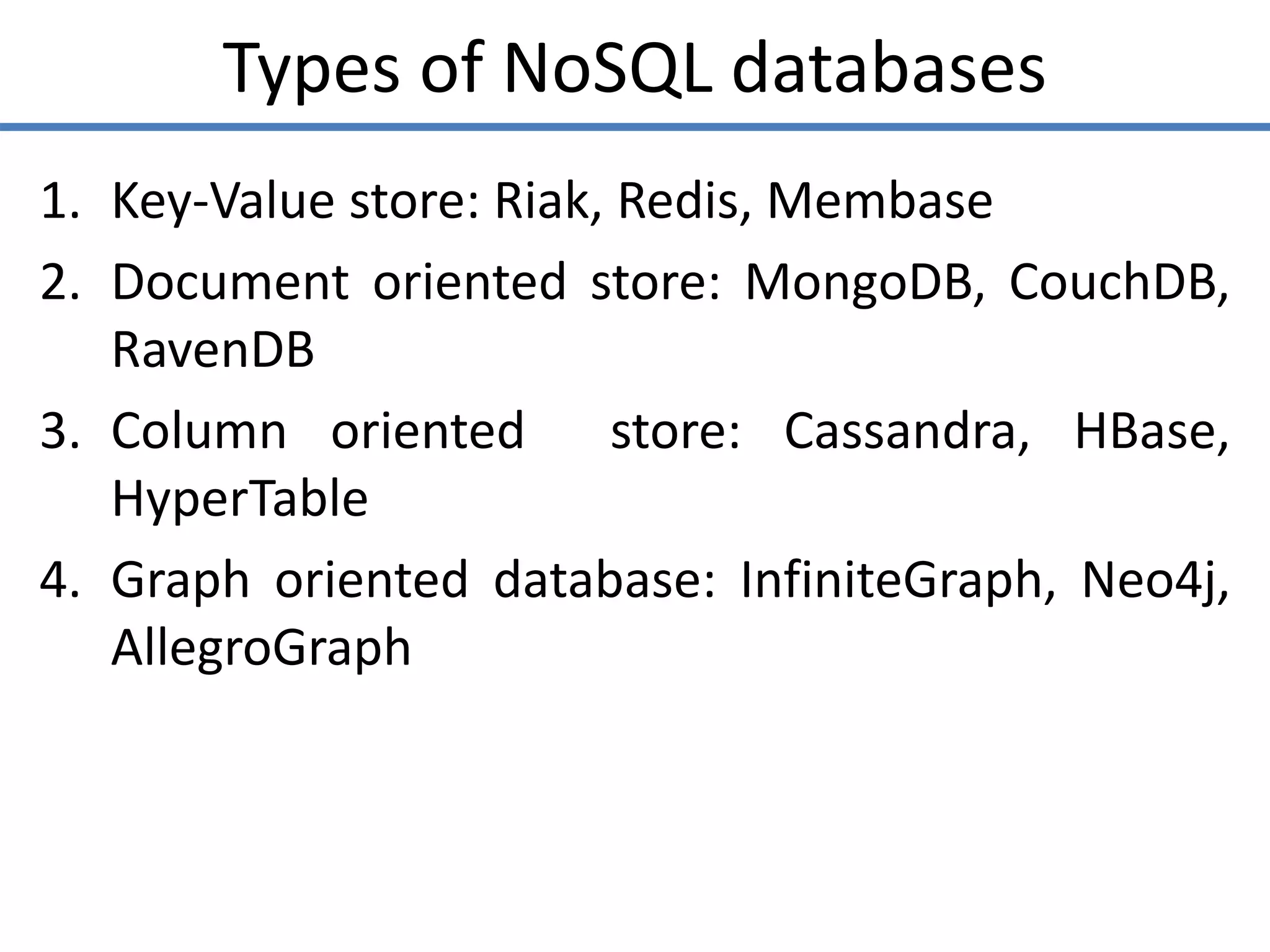 Types of NoSQL databases

1. Key-Value store: Riak, Redis, Membase
2. Document oriented store: MongoDB, CouchDB, RavenDB
3. Column oriented store: Cassandra, HBase, HyperTable
4. Graph oriented database: InfiniteGraph, Neo4j, AllegroGraph